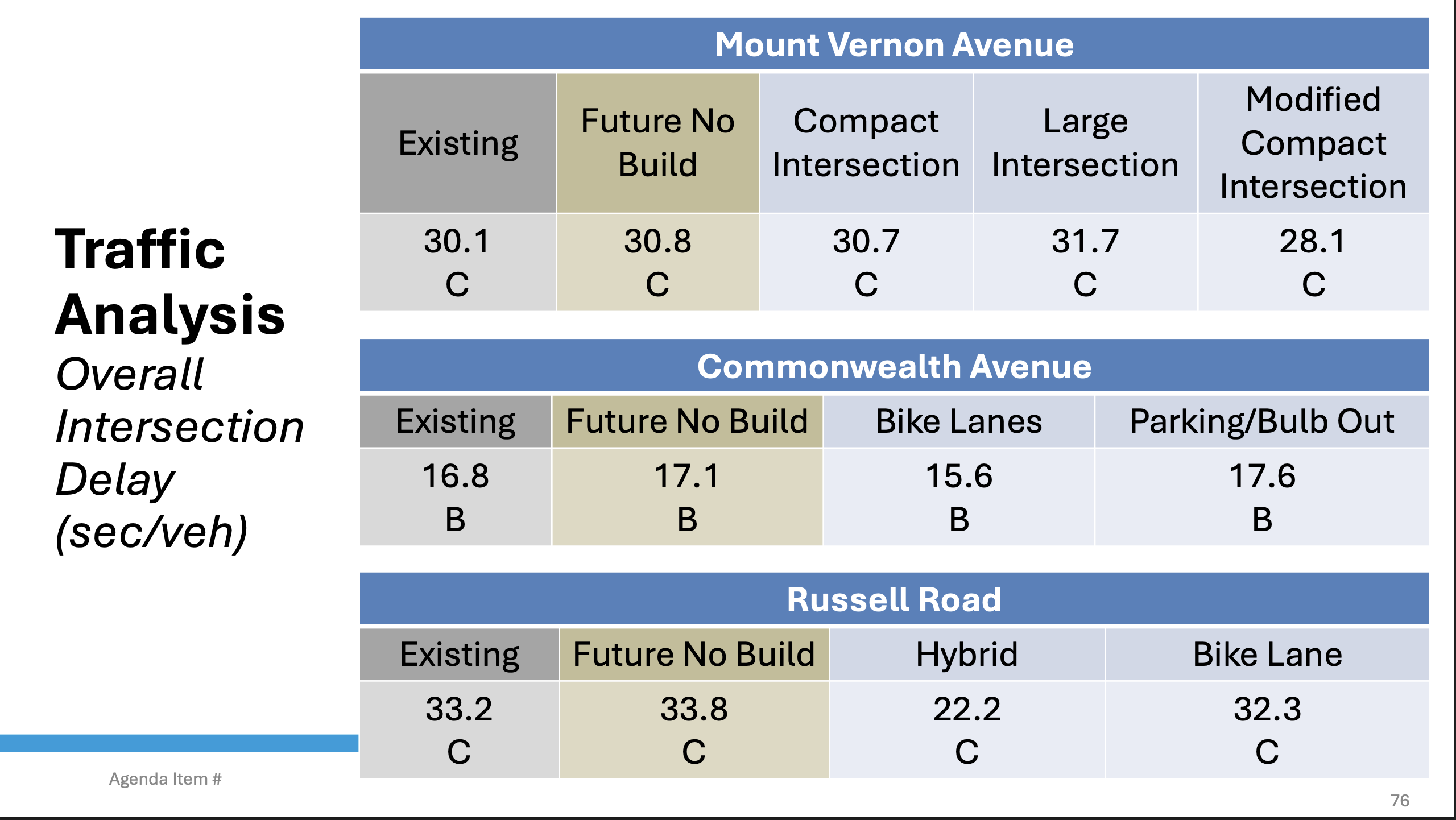 Traffic Analysis
Overall Intersection Delay (sec/veh)

Mount Vernon Avenue

| Existing | Future No Build | Compact Intersection | Large Intersection | Modified Compact Intersection |
|---|---|---|---|---|
| 30.1 C | 30.8 C | 30.7 C | 31.7 C | 28.1 C |

Commonwealth Avenue

| Existing | Future No Build | Bike Lanes | Parking/Bulb Out |
|---|---|---|---|
| 16.8 B | 17.1 B | 15.6 B | 17.6 B |

Russell Road

| Existing | Future No Build | Hybrid | Bike Lane |
|---|---|---|---|
| 33.2 C | 33.8 C | 22.2 C | 32.3 C |

Agenda Item #

76